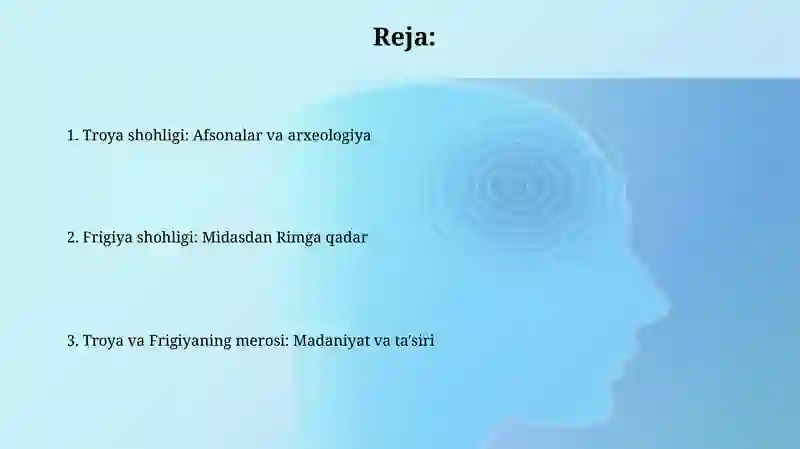 Reja:

1. Troya shohligi: Afsonalar va arxeologiya

2. Frigiya shohligi: Midasdan Rimga qadar

3. Troya va Frigiyaning merosi: Madaniyat va ta'siri